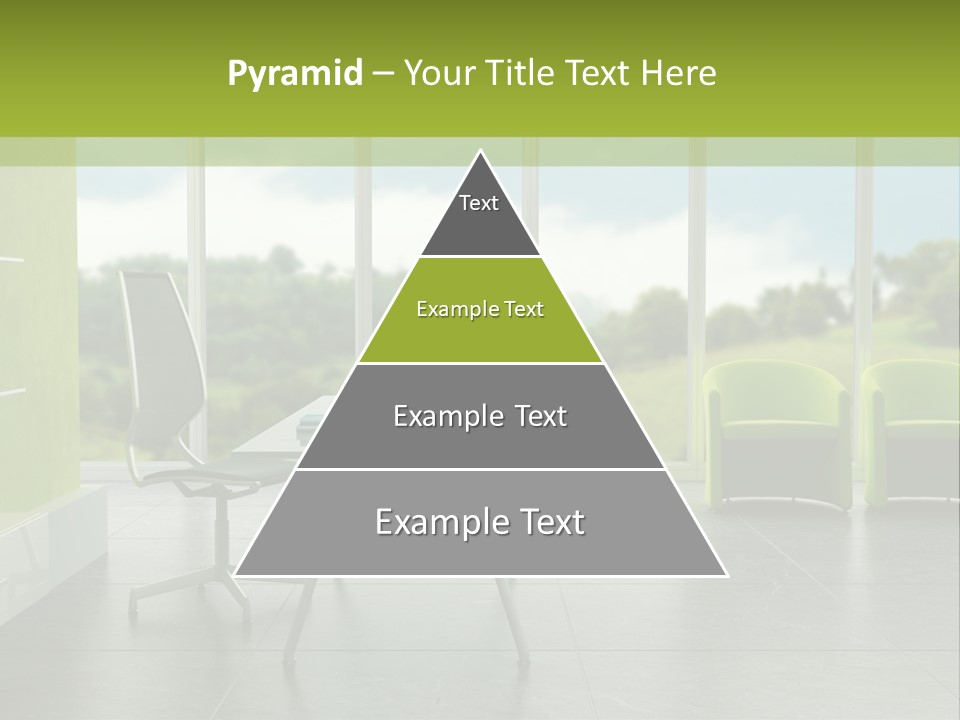 Pyramid – Your Title Text Here

Text

Example Text

Example Text

Example Text